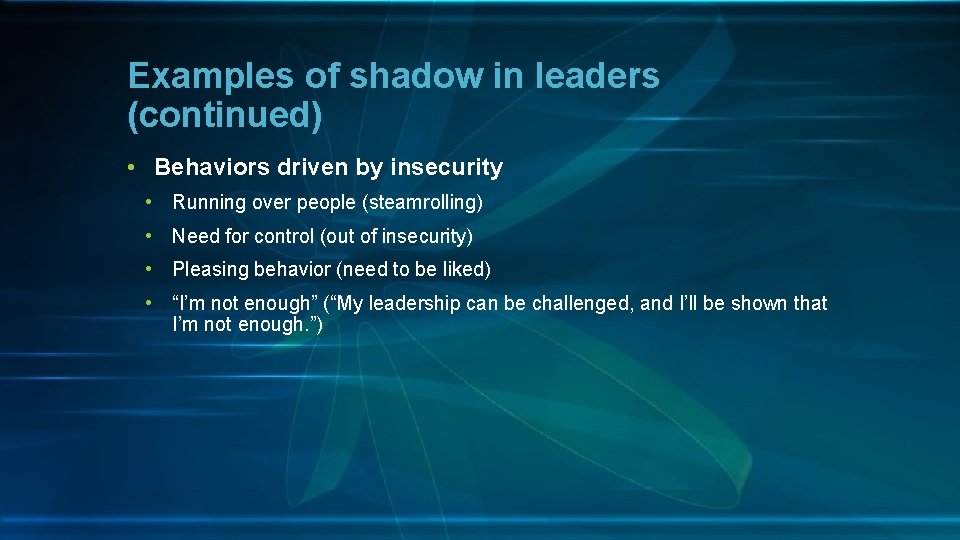 Examples of shadow in leaders (continued)

• Behaviors driven by insecurity
  • Running over people (steamrolling)
  • Need for control (out of insecurity)
  • Pleasing behavior (need to be liked)
  • “I’m not enough” (“My leadership can be challenged, and I’ll be shown that I’m not enough.”)